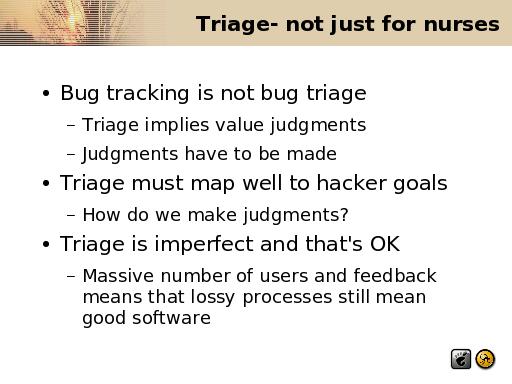 Triage- not just for nurses

• Bug tracking is not bug triage
– Triage implies value judgments
– Judgments have to be made
• Triage must map well to hacker goals
– How do we make judgments?
• Triage is imperfect and that's OK
– Massive number of users and feedback means that lossy processes still mean good software